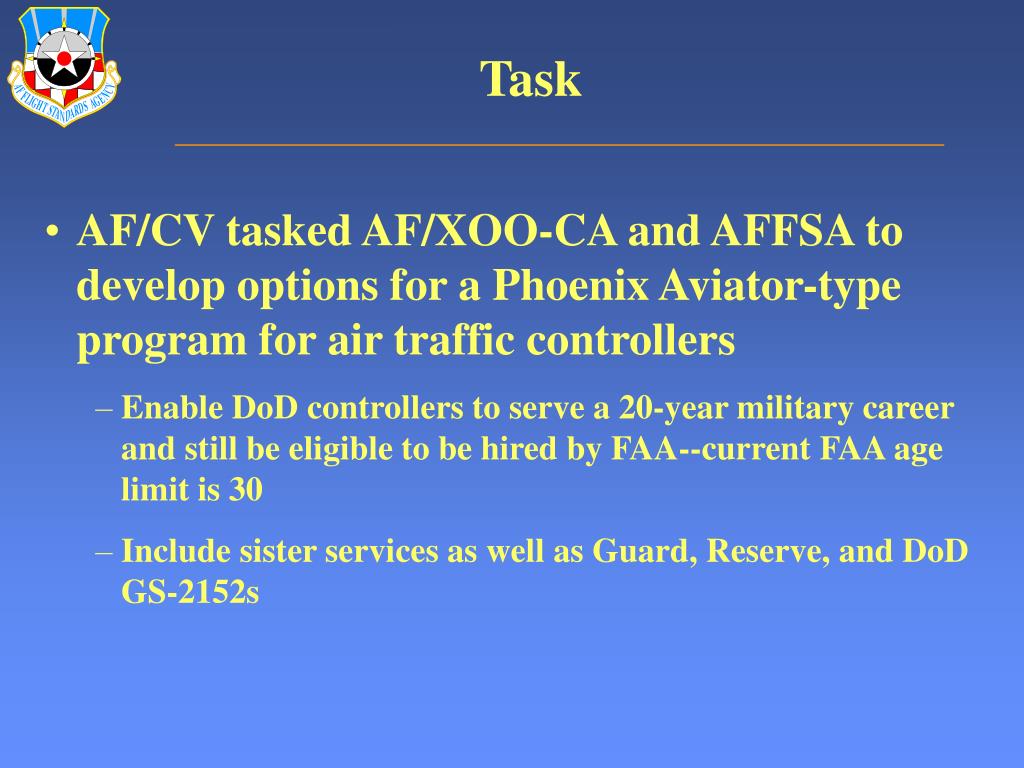 AF FLIGHT STANDARDS AGENCY

Task

• AF/CV tasked AF/XOO-CA and AFFSA to develop options for a Phoenix Aviator-type program for air traffic controllers

– Enable DoD controllers to serve a 20-year military career and still be eligible to be hired by FAA--current FAA age limit is 30

– Include sister services as well as Guard, Reserve, and DoD GS-2152s